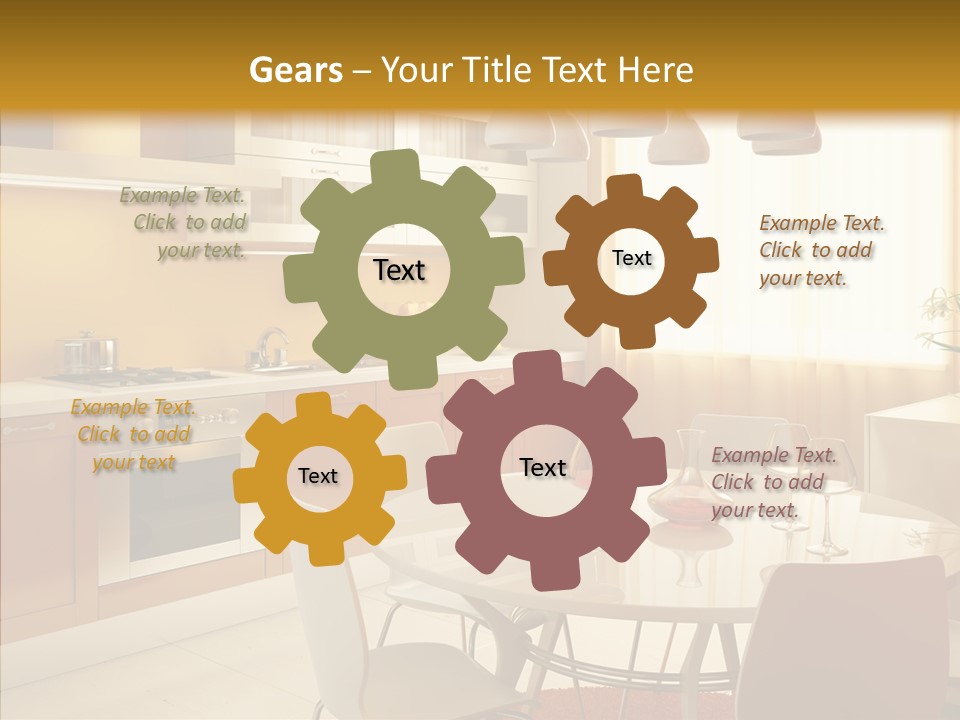 Gears – Your Title Text Here

Example Text. Click to add your text.

Text

Text

Example Text. Click to add your text.

Example Text. Click to add your text

Text

Text

Example Text. Click to add your text.